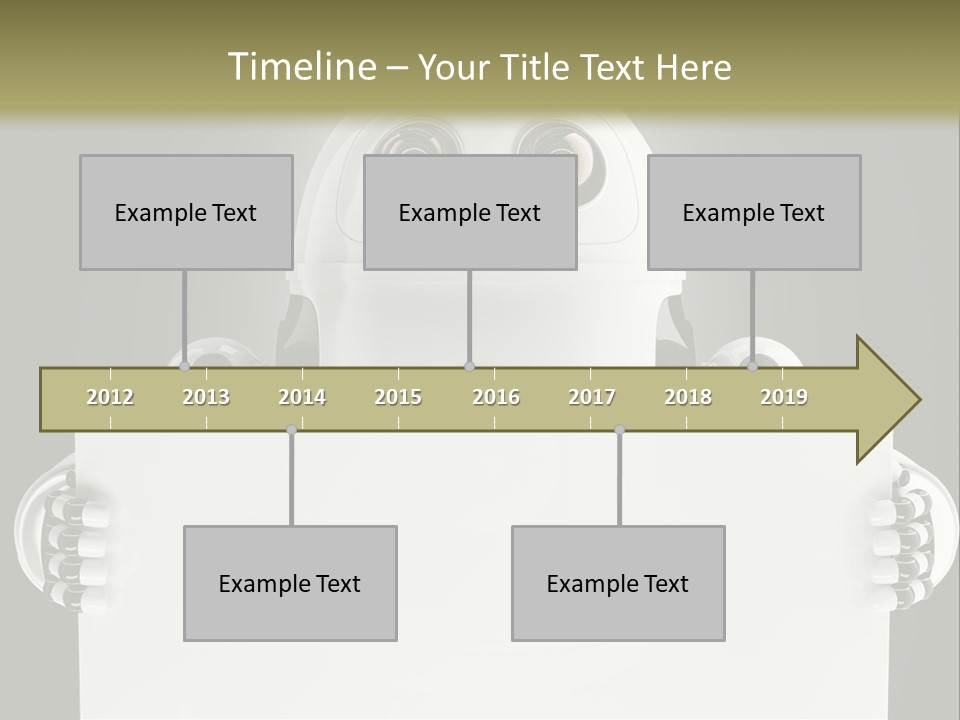 Timeline – Your Title Text Here

Example Text

Example Text

Example Text

2012 2013 2014 2015 2016 2017 2018 2019

Example Text

Example Text